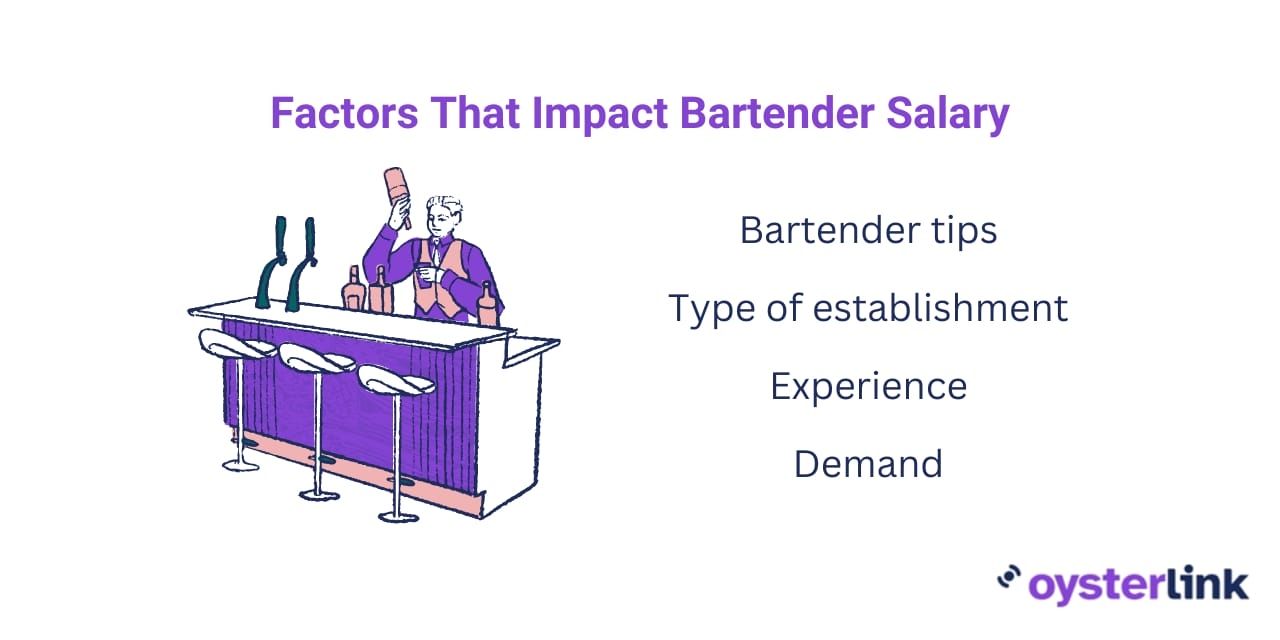 Factors That Impact Bartender Salary

Bartender tips

Type of establishment

Experience

Demand

oysterlink